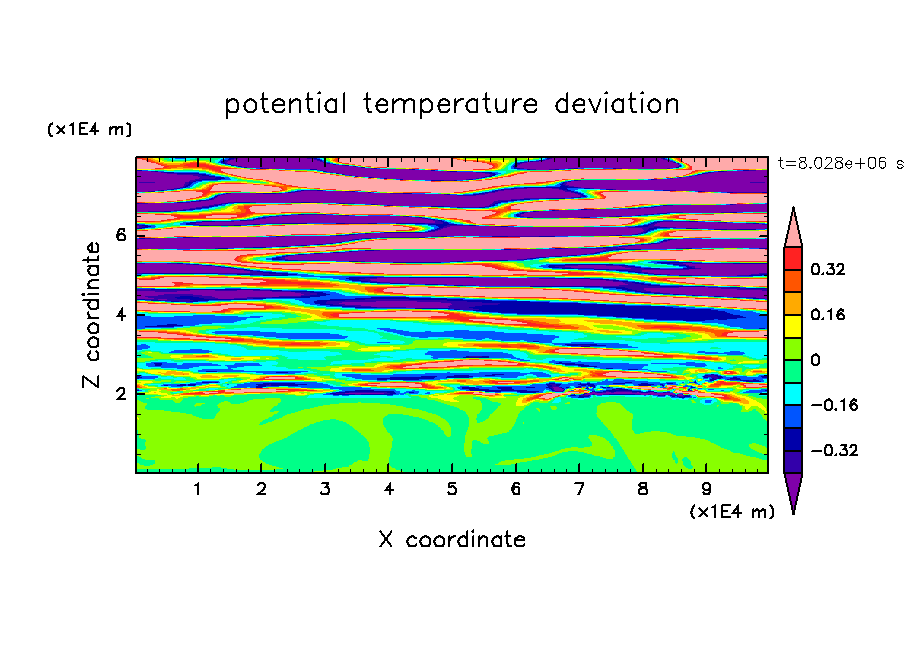 potential temperature deviation

(x1E4 m)

t=8.028e+06 s

Z coordinate

6

4

2

0.32

0.16

0

−0.16

−0.32

1 2 3 4 5 6 7 8 9

(x1E4 m)

X coordinate